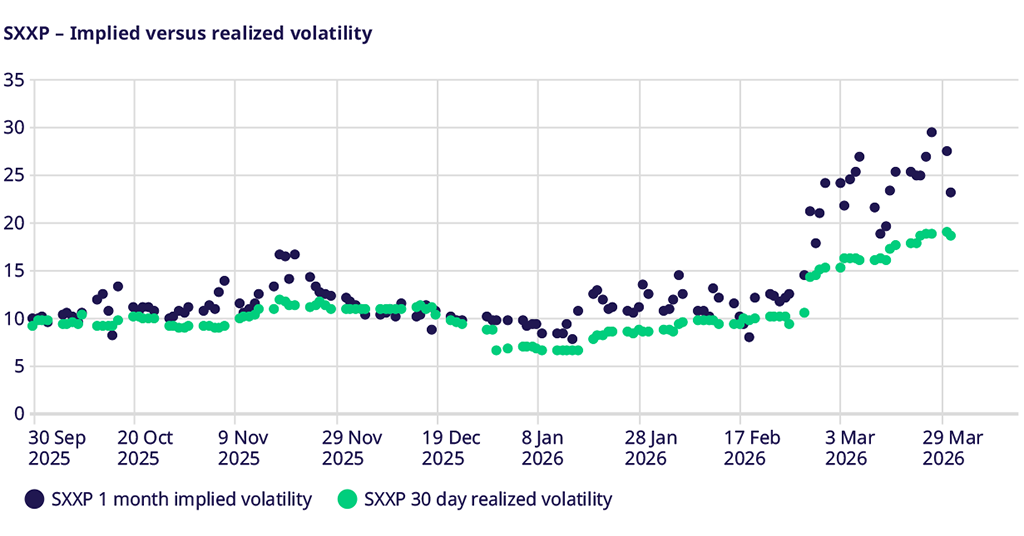 SXXP – Implied versus realized volatility

35
30
25
20
15
10
5
0

30 Sep 2025
20 Oct 2025
9 Nov 2025
29 Nov 2025
19 Dec 2025
8 Jan 2026
28 Jan 2026
17 Feb 2026
3 Mar 2026
29 Mar 2026

SXXP 1 month implied volatility
SXXP 30 day realized volatility